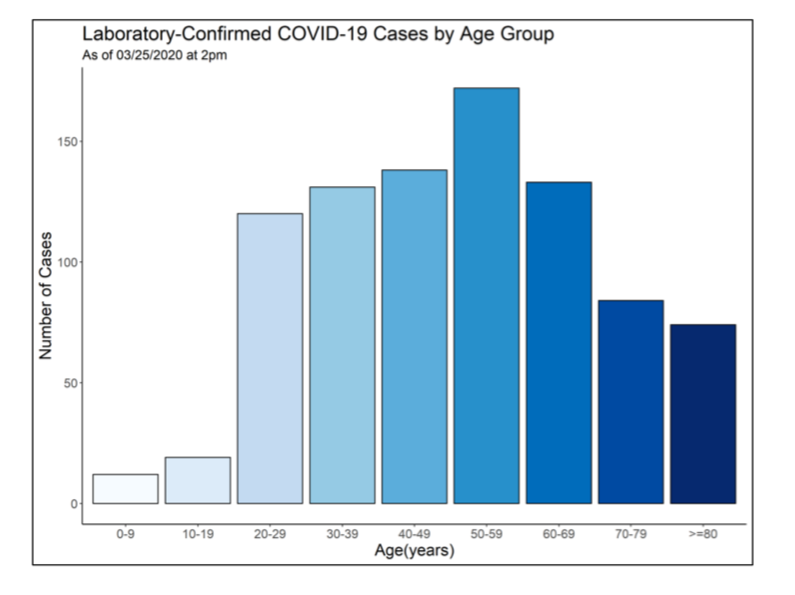 Laboratory-Confirmed COVID-19 Cases by Age Group
As of 03/25/2020 at 2pm

Number of Cases

150
100
50
0

0-9
10-19
20-29
30-39
40-49
50-59
60-69
70-79
>=80

Age(years)